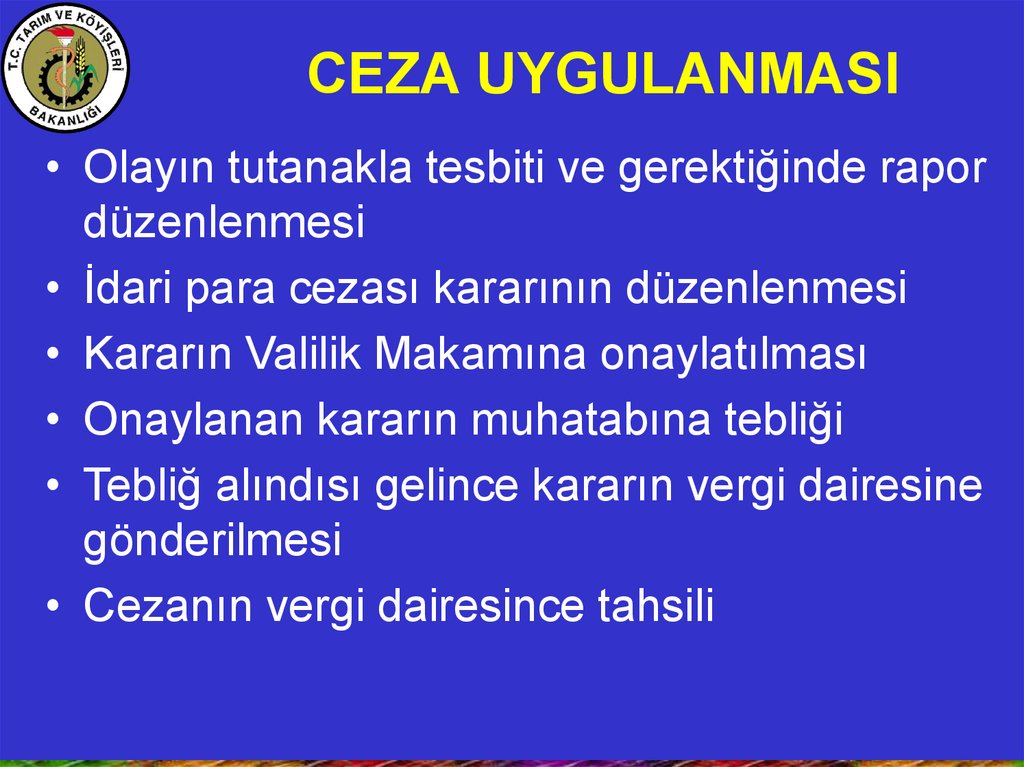 T.C. TARIM VE KÖYİŞLERİ BAKANLIĞI

CEZA UYGULANMASI

• Olayın tutanakla tesbiti ve gerektiğinde rapor düzenlenmesi
• İdari para cezası kararının düzenlenmesi
• Kararın Valilik Makamına onaylatılması
• Onaylanan kararın muhatabına tebliği
• Tebliğ alındısı gelince kararın vergi dairesine gönderilmesi
• Cezanın vergi dairesince tahsili